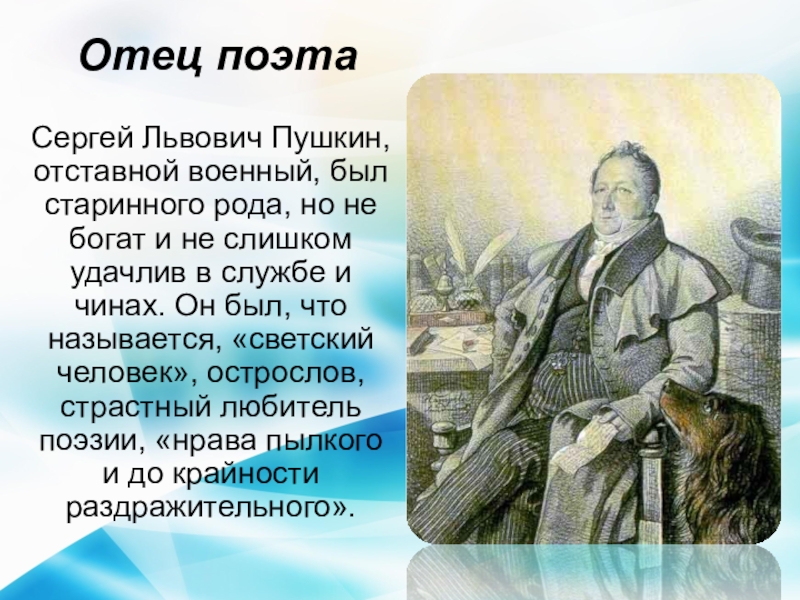 Отец поэта

Сергей Львович Пушкин, отставной военный, был старинного рода, но не богат и не слишком удачлив в службе и чинах. Он был, что называется, «светский человек», острослов, страстный любитель поэзии, «нрава пылкого и до крайности раздражительного».